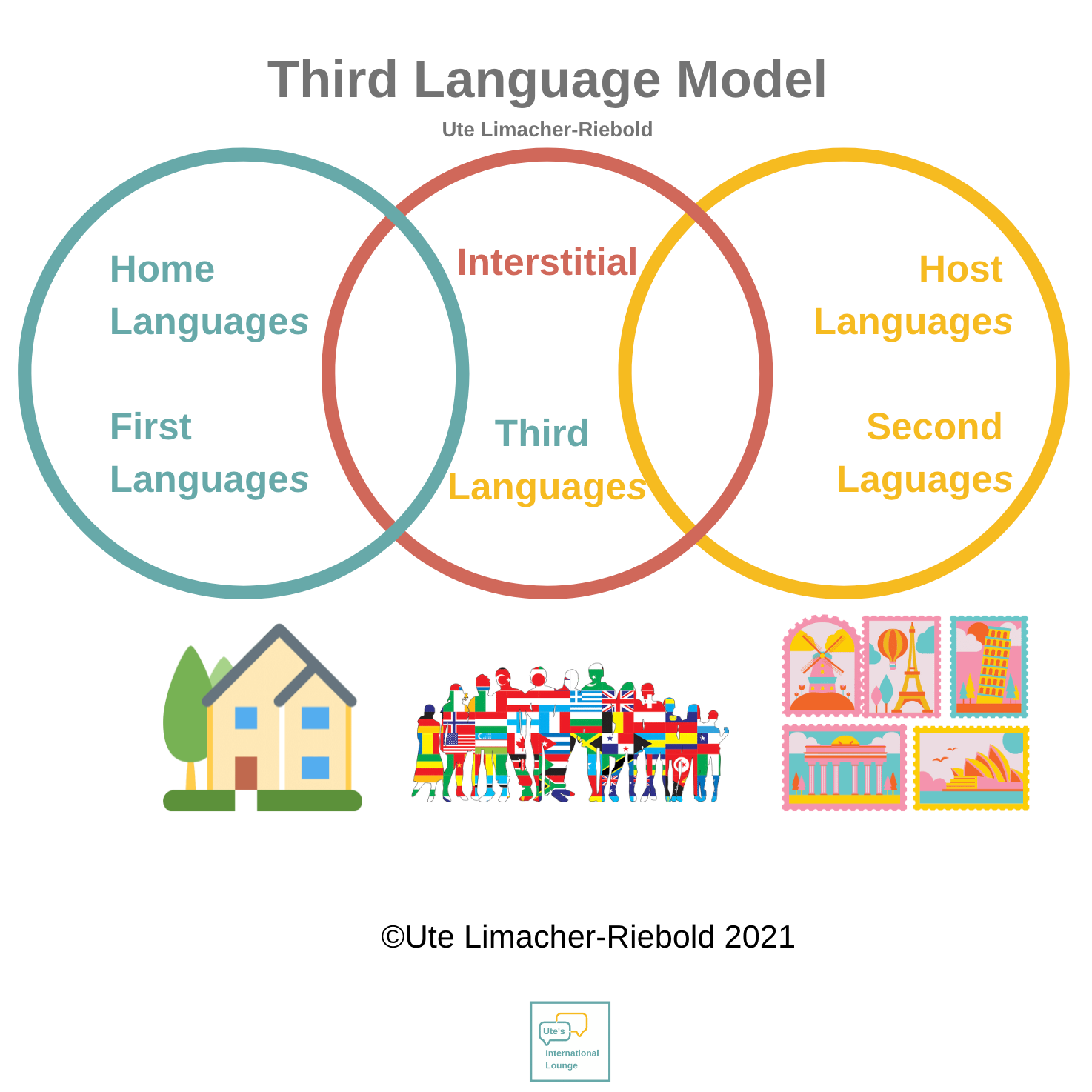 Third Language Model

Ute Limacher-Riebold

Home Languages

First Languages

Interstitial

Third Languages

Host Languages

Second Laguages

©Ute Limacher-Riebold 2021

Ute's

International Lounge